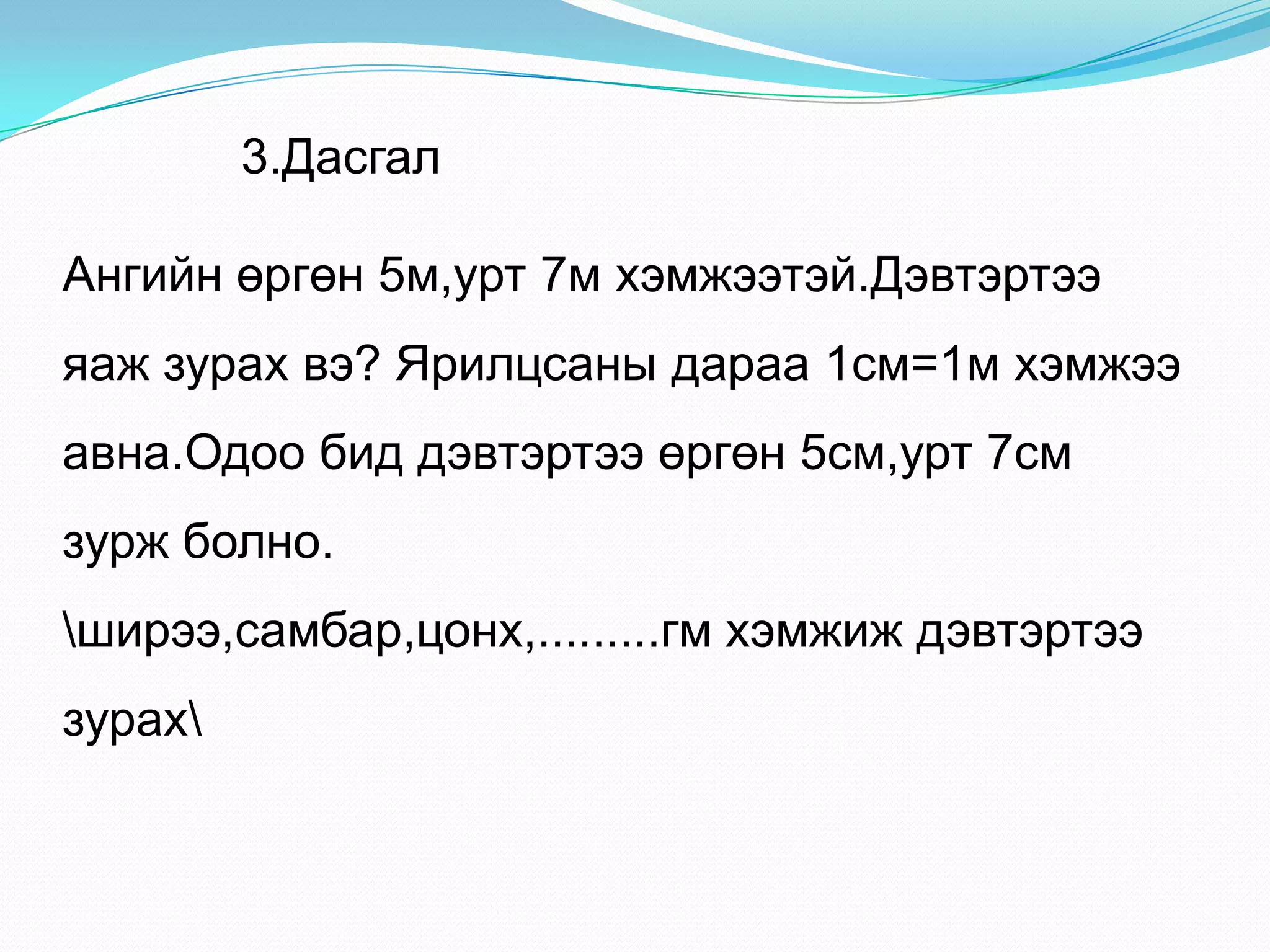 3.Дасгал

Ангийн өргөн 5м,урт 7м хэмжээтэй.Дэвтэртээ яаж зурах вэ? Ярилцсаны дараа 1см=1м хэмжээ авна.Одоо бид дэвтэртээ өргөн 5см,урт 7см зурж болно.

\ширээ,самбар,цонх,.........гм хэмжиж дэвтэртээ зурах\